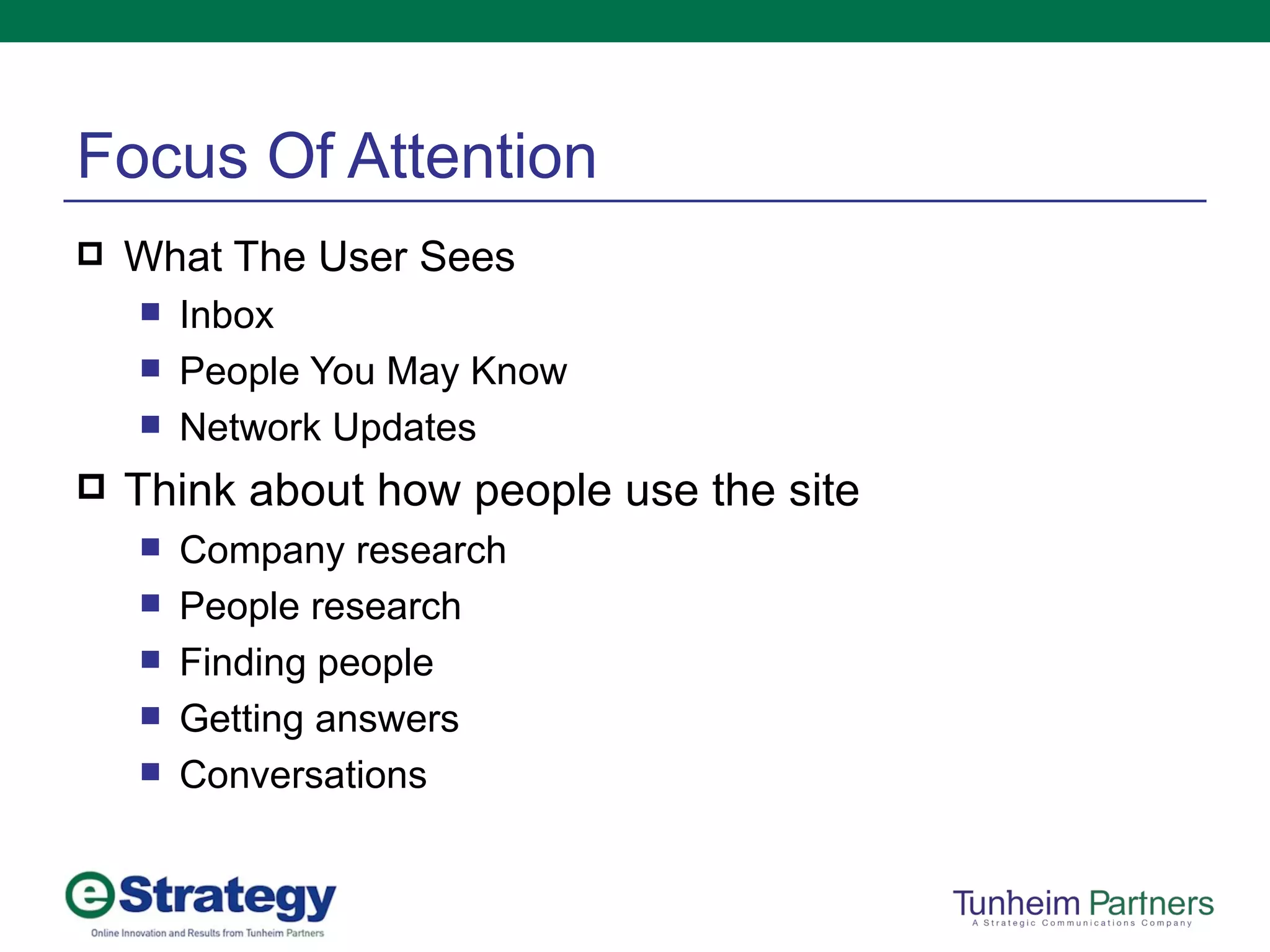 Focus Of Attention

What The User Sees

Inbox

People You May Know

Network Updates

Think about how people use the site

Company research

People research

Finding people

Getting answers

Conversations

eStrategy
Online Innovation and Results from Tunheim Partners

Tunheim Partners
A Strategic Communications Company